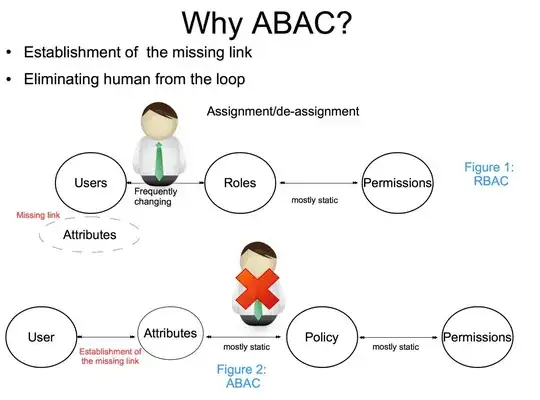 Why ABAC?

• Establishment of the missing link
• Eliminating human from the loop

Assignment/de-assignment

Users

Frequently changing

Roles

mostly static

Permissions

Figure 1: RBAC

Missing link

Attributes

User

Establishment of the missing link

Attributes

mostly static

Policy

mostly static

Permissions

Figure 2: ABAC